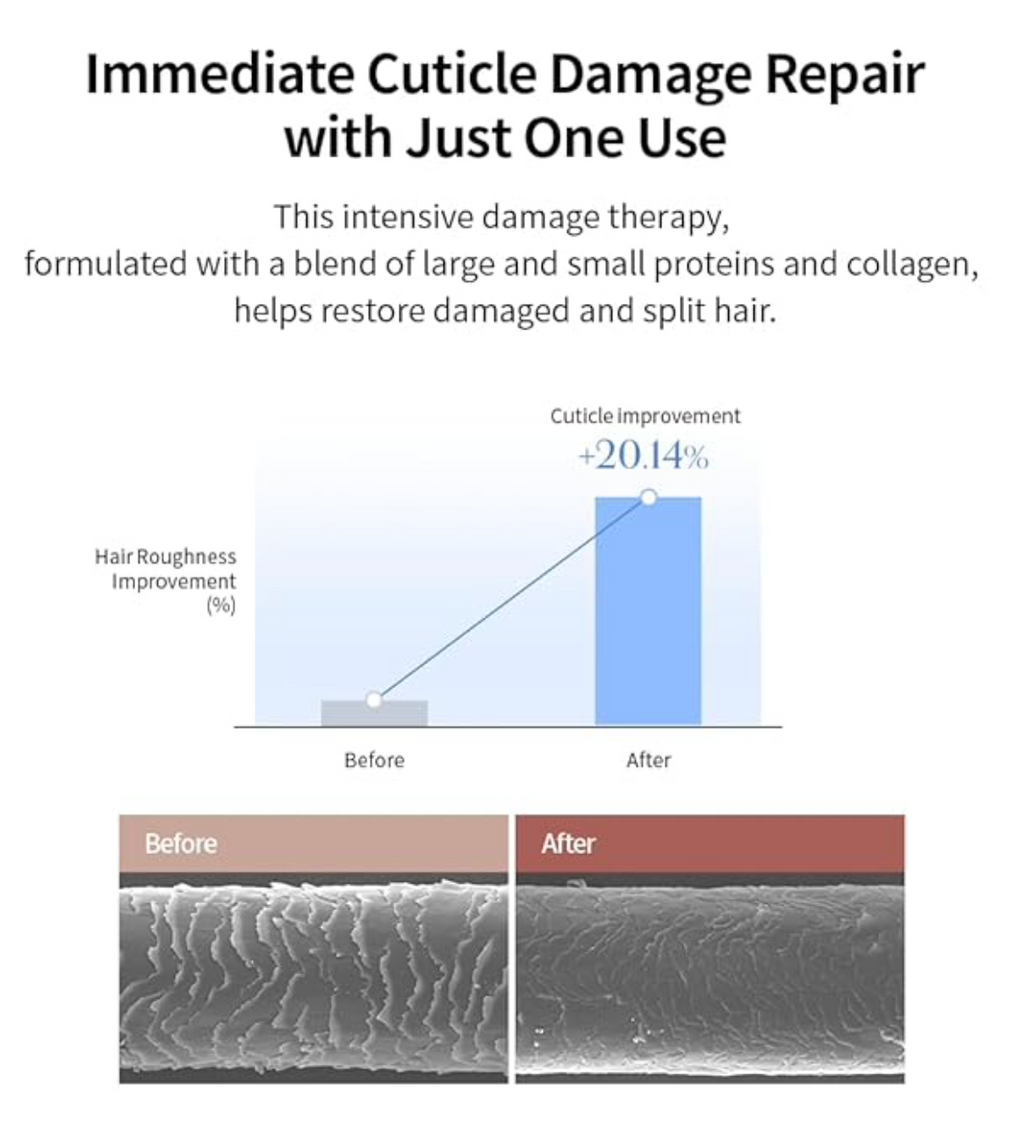 Immediate Cuticle Damage Repair with Just One Use

This intensive damage therapy, formulated with a blend of large and small proteins and collagen, helps restore damaged and split hair.

Cuticle improvement
+20.14%

Hair Roughness Improvement (%)

Before
After

Before
After